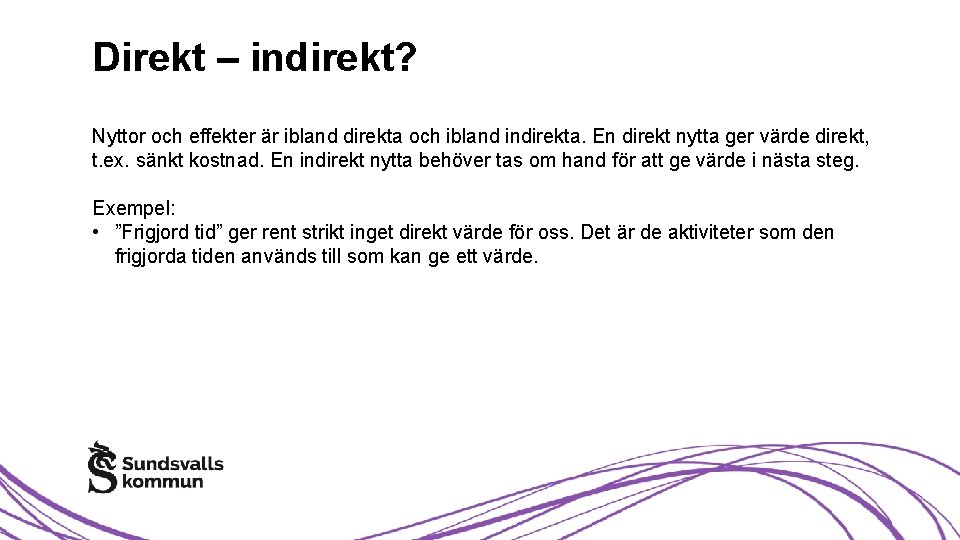 Direkt – indirekt?

Nyttor och effekter är ibland direkta och ibland indirekta. En direkt nytta ger värde direkt, t.ex. sänkt kostnad. En indirekt nytta behöver tas om hand för att ge värde i nästa steg.

Exempel:
• ”Frigjord tid” ger rent strikt inget direkt värde för oss. Det är de aktiviteter som den frigjorda tiden används till som kan ge ett värde.

Sundsvalls kommun